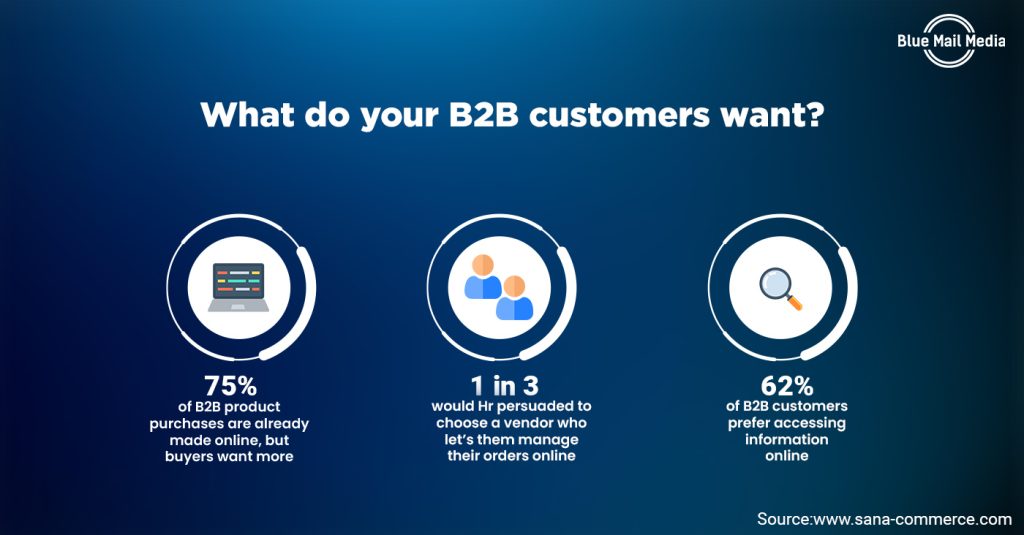 Blue Mail Media

What do your B2B customers want?

75%
of B2B product purchases are already made online, but buyers want more

1 in 3
would Hr persuaded to choose a vendor who let's them manage their orders online

62%
of B2B customers prefer accessing information online

Source:www.sana-commerce.com